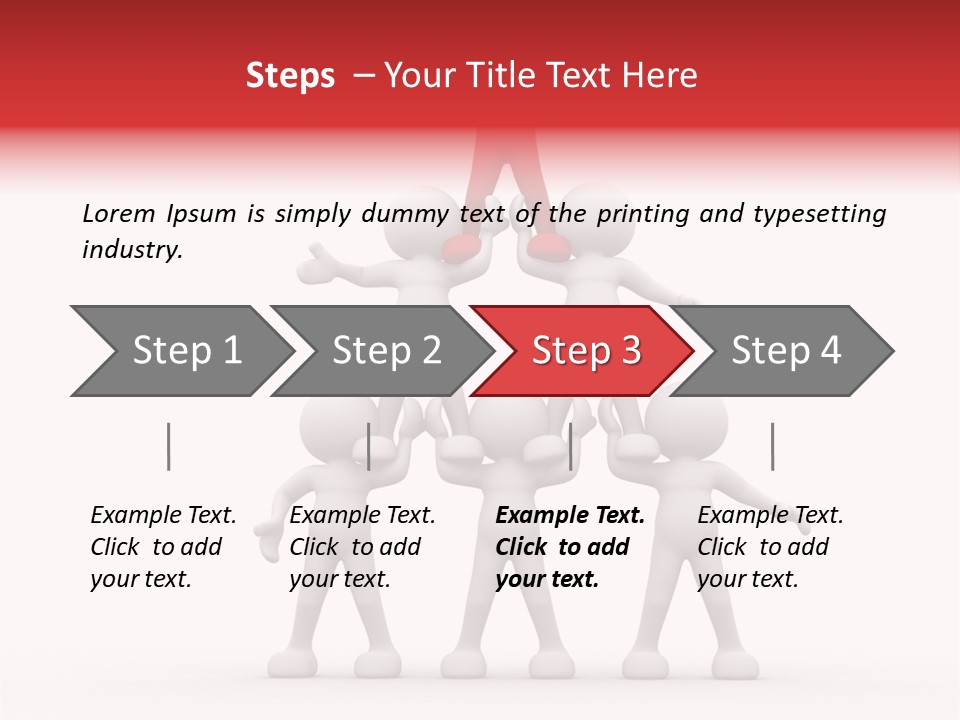 Steps – Your Title Text Here

Lorem Ipsum is simply dummy text of the printing and typesetting industry.

Step 1

Step 2

Step 3

Step 4

Example Text. Click to add your text.

Example Text. Click to add your text.

Example Text. Click to add your text.

Example Text. Click to add your text.